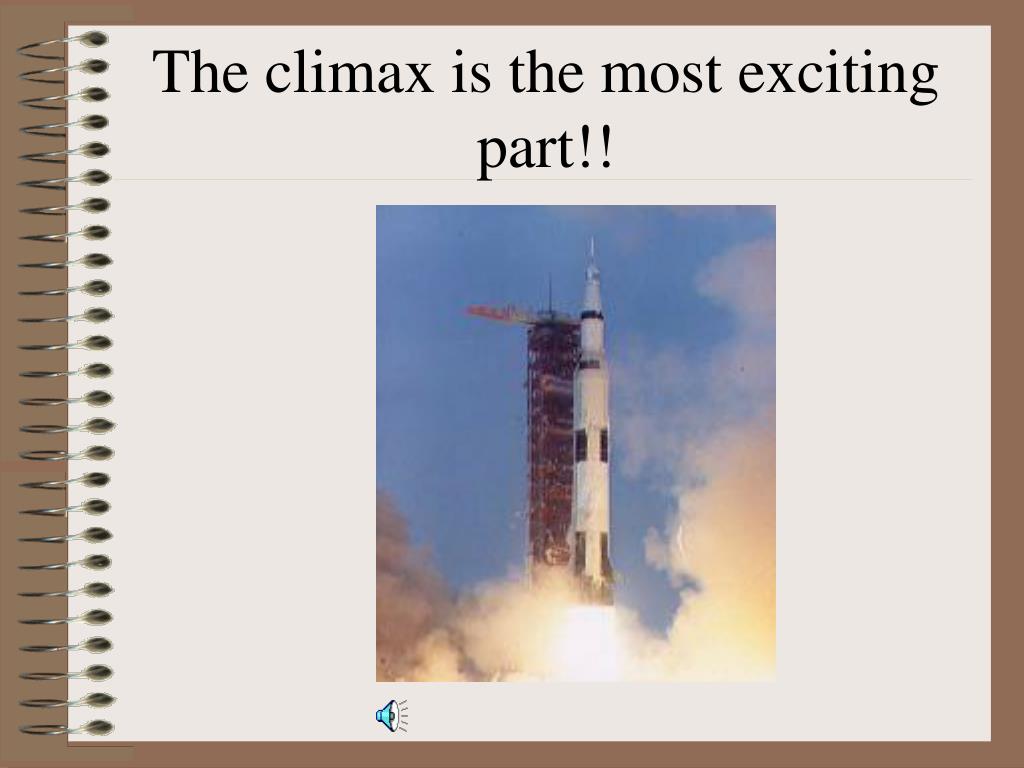 The climax is the most exciting part!!